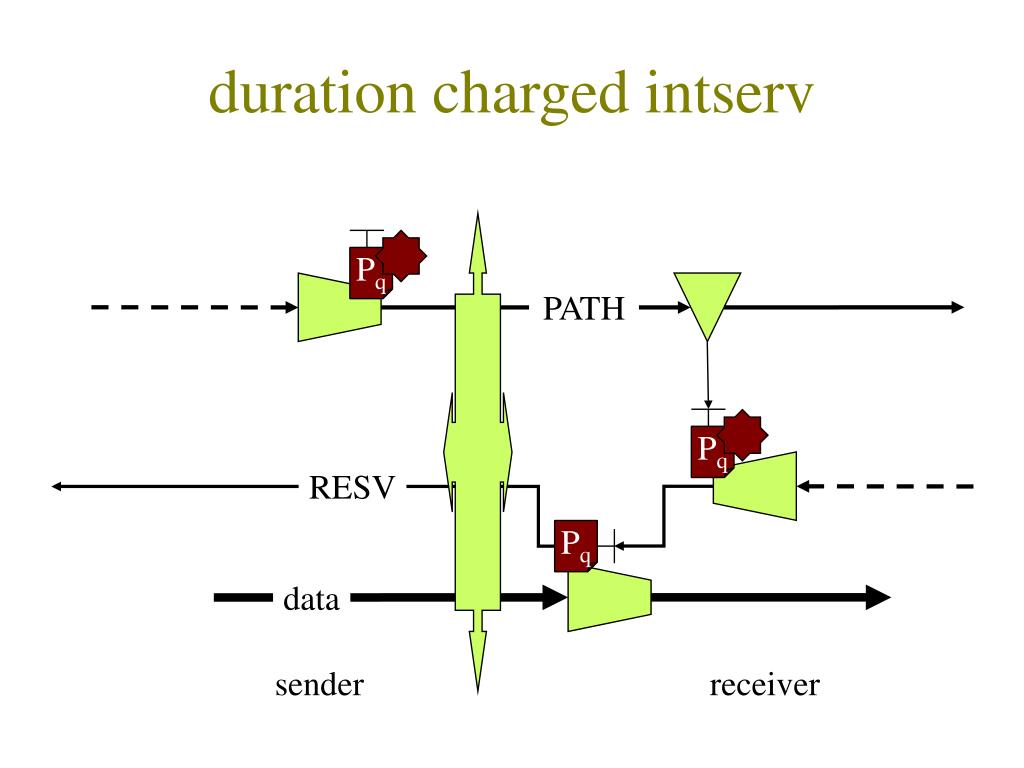 duration charged intserv

$P_q$

PATH

$P_q$

RESV

$P_q$

data

sender

receiver